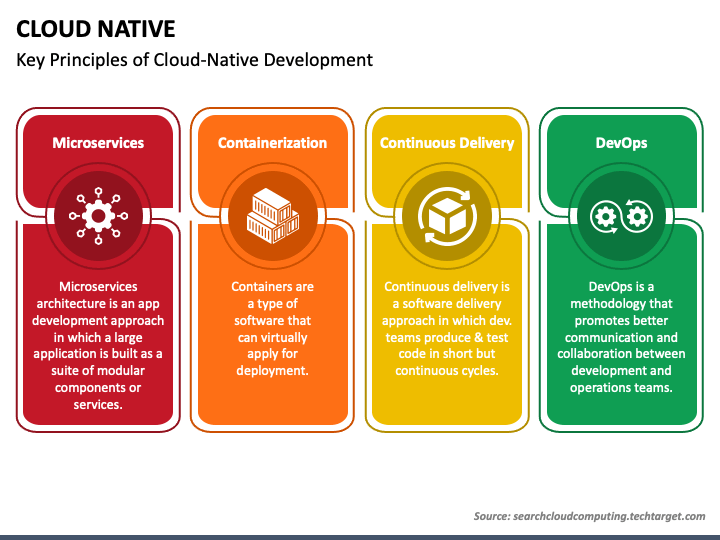 CLOUD NATIVE

Key Principles of Cloud-Native Development

Microservices

Microservices architecture is an app development approach in which a large application is built as a suite of modular components or services.

Containerization

Containers are a type of software that can virtually apply for deployment.

Continuous Delivery

Continuous delivery is a software delivery approach in which dev. teams produce & test code in short but continuous cycles.

DevOps

DevOps is a methodology that promotes better communication and collaboration between development and operations teams.

Source: searchcloudcomputing.techtarget.com